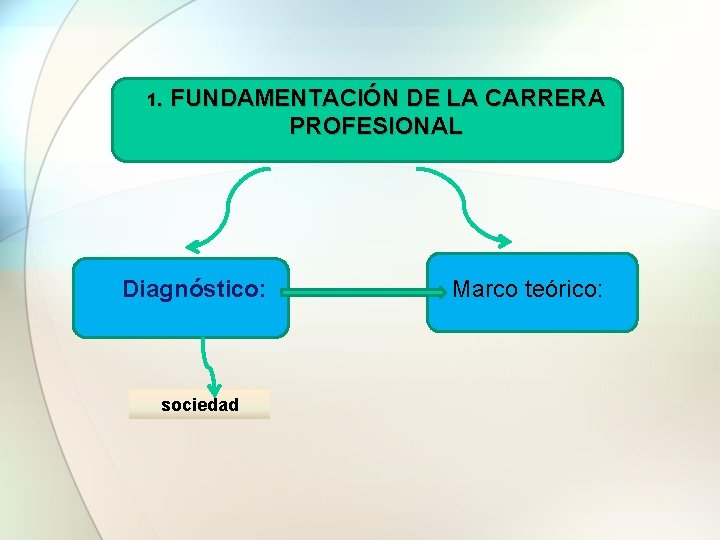 1. FUNDAMENTACIÓN DE LA CARRERA PROFESIONAL

Diagnóstico:

Marco teórico:

sociedad